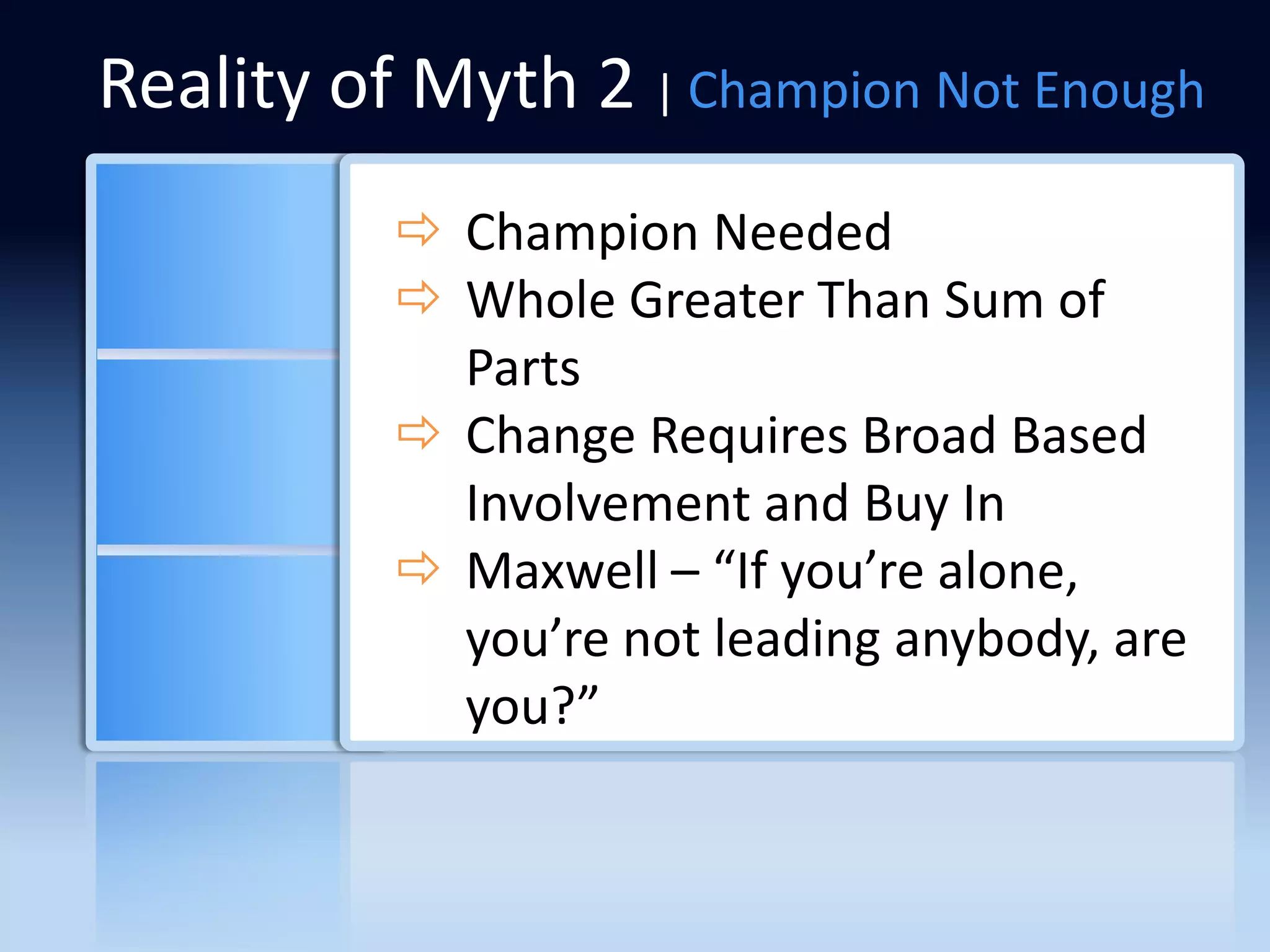 Reality of Myth 2 | Champion Not Enough

⇨ Champion Needed
⇨ Whole Greater Than Sum of Parts
⇨ Change Requires Broad Based Involvement and Buy In
⇨ Maxwell – “If you’re alone, you’re not leading anybody, are you?”